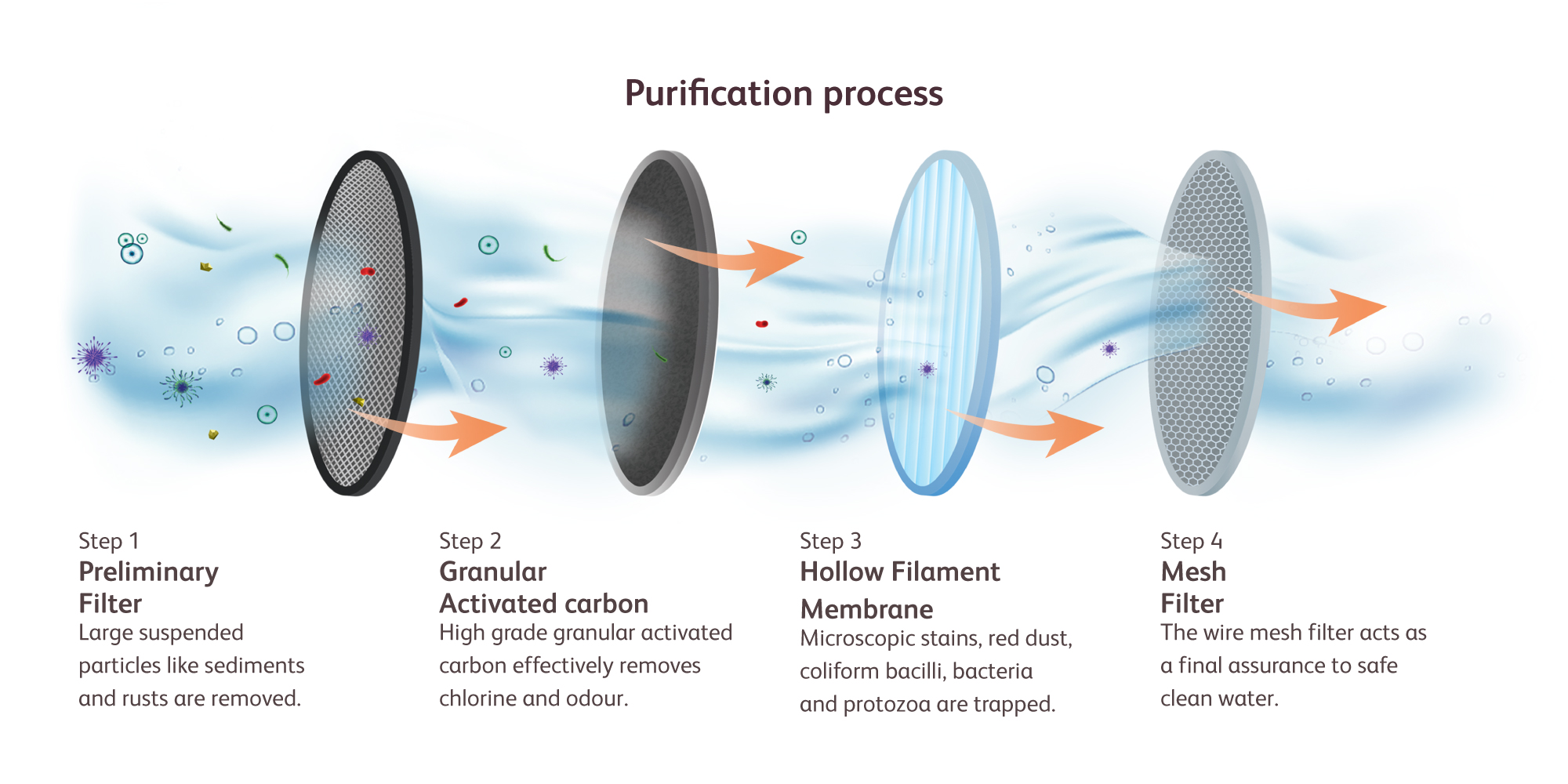 Purification process

Step 1
Preliminary Filter
Large suspended particles like sediments and rusts are removed.

Step 2
Granular Activated carbon
High grade granular activated carbon effectively removes chlorine and odour.

Step 3
Hollow Filament Membrane
Microscopic stains, red dust, coliform bacilli, bacteria and protozoa are trapped.

Step 4
Mesh Filter
The wire mesh filter acts as a final assurance to safe clean water.